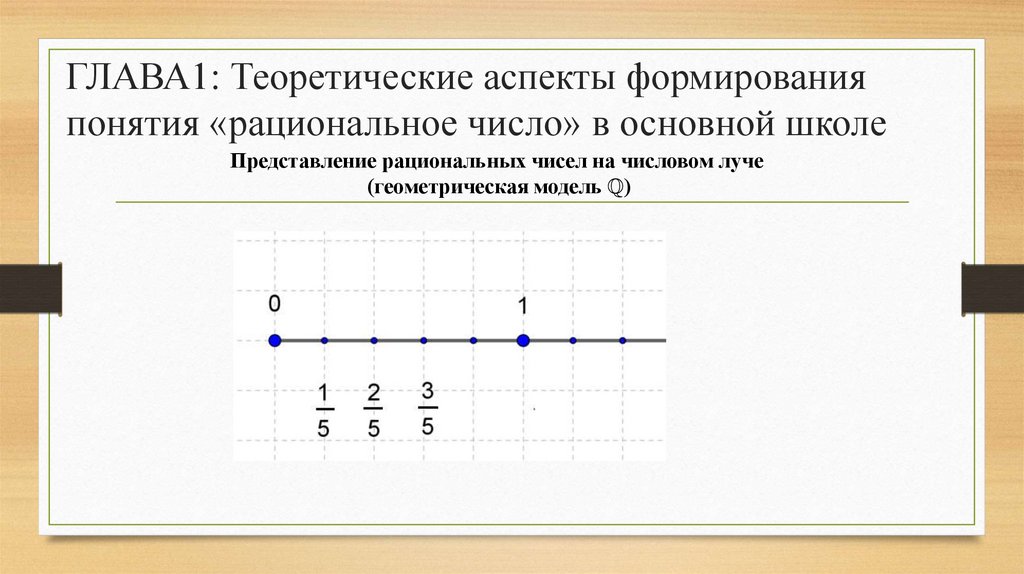 ГЛАВА1: Теоретические аспекты формирования понятия «рациональное число» в основной школе

Представление рациональных чисел на числовом луче (геометрическая модель $\mathbb{Q}$)

0

1

$\frac{1}{5}$ $\frac{2}{5}$ $\frac{3}{5}$